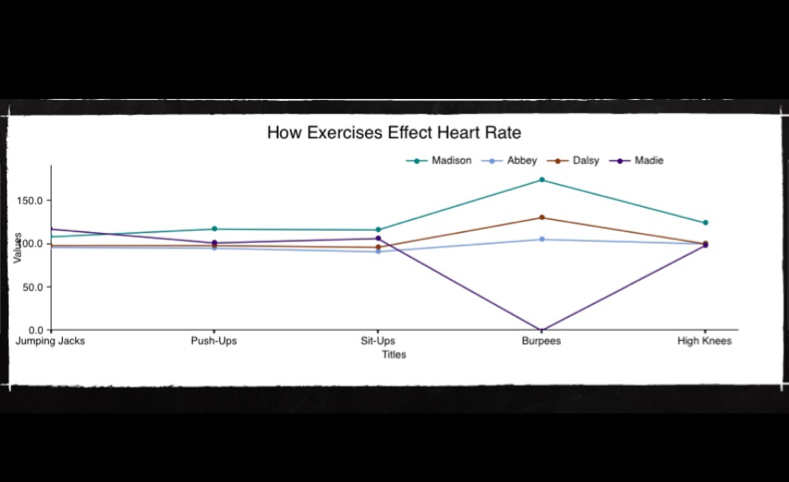 How Exercises Effect Heart Rate

Madison Abbey Daisy Madie

Values

150.0
100.0
50.0
0.0

Jumping Jacks Push-Ups Sit-Ups Burpees High Knees

Titles